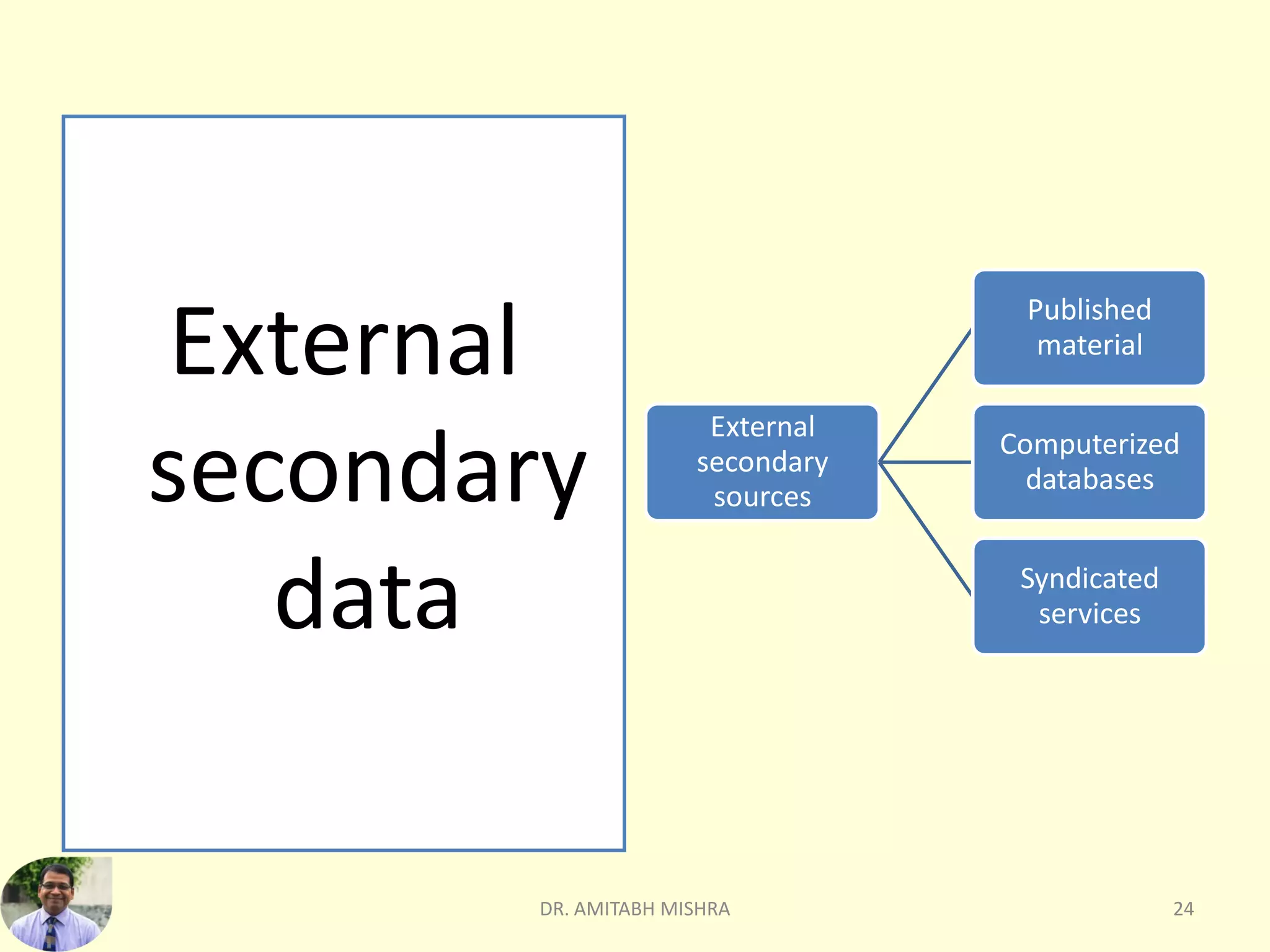 External secondary data

External secondary sources

Published material

Computerized databases

Syndicated services

DR. AMITABH MISHRA

24